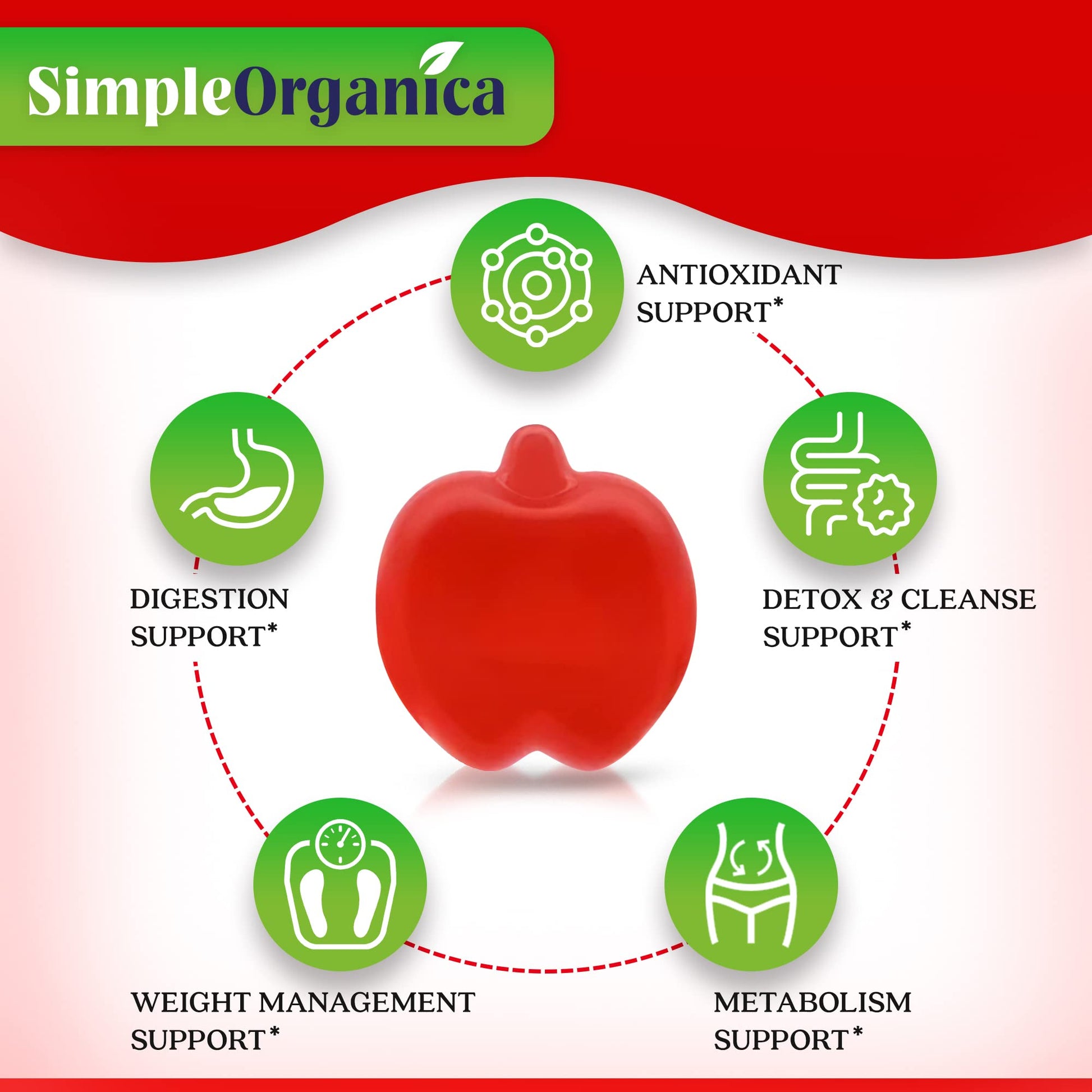 SimpleOrganica

ANTIOXIDANT SUPPORT*

DIGESTION SUPPORT*

DETOX & CLEANSE SUPPORT*

WEIGHT MANAGEMENT SUPPORT*

METABOLISM SUPPORT*